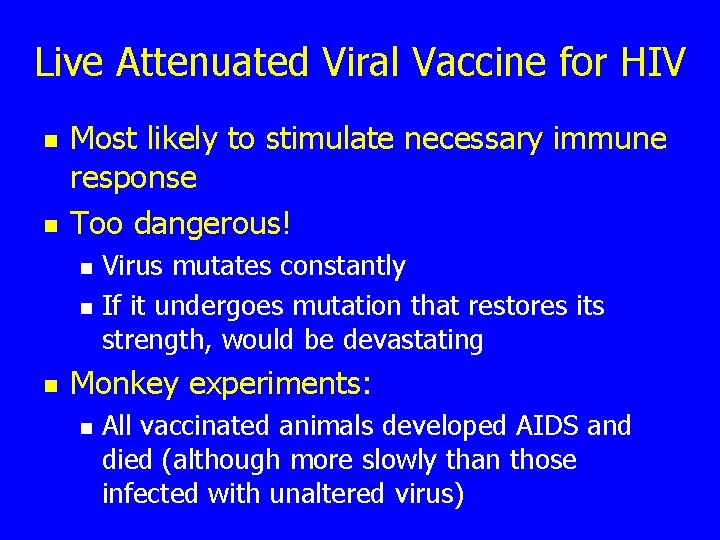 Live Attenuated Viral Vaccine for HIV

- Most likely to stimulate necessary immune response
- Too dangerous!
  - Virus mutates constantly
  - If it undergoes mutation that restores its strength, would be devastating
- Monkey experiments:
  - All vaccinated animals developed AIDS and died (although more slowly than those infected with unaltered virus)